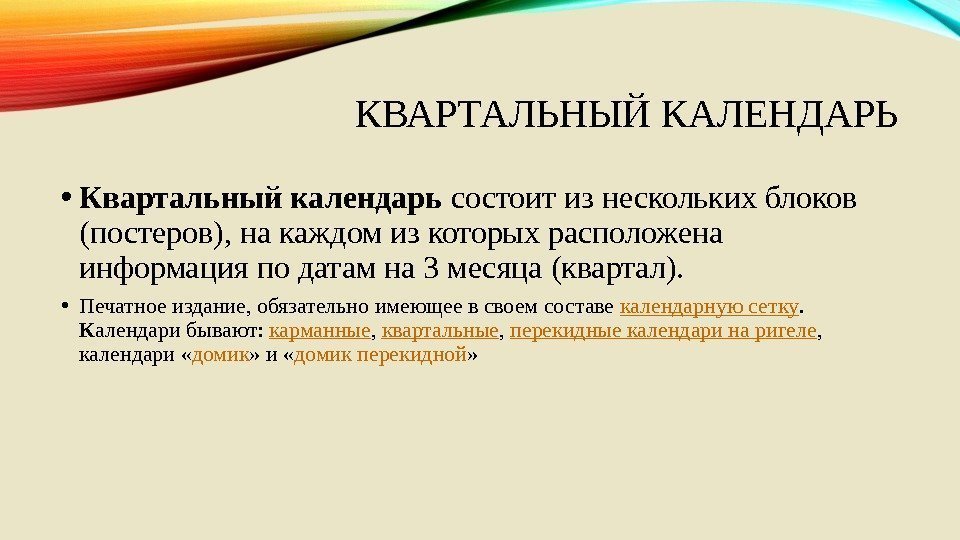 КВАРТАЛЬНЫЙ КАЛЕНДАРЬ

• Квартальный календарь состоит из нескольких блоков (постеров), на каждом из которых расположена информация по датам на 3 месяца (квартал).

• Печатное издание, обязательно имеющее в своем составе календарную сетку. Календари бывают: карманные, квартальные, перекидные календари на ригеле, календари «домик» и «домик перекидной»